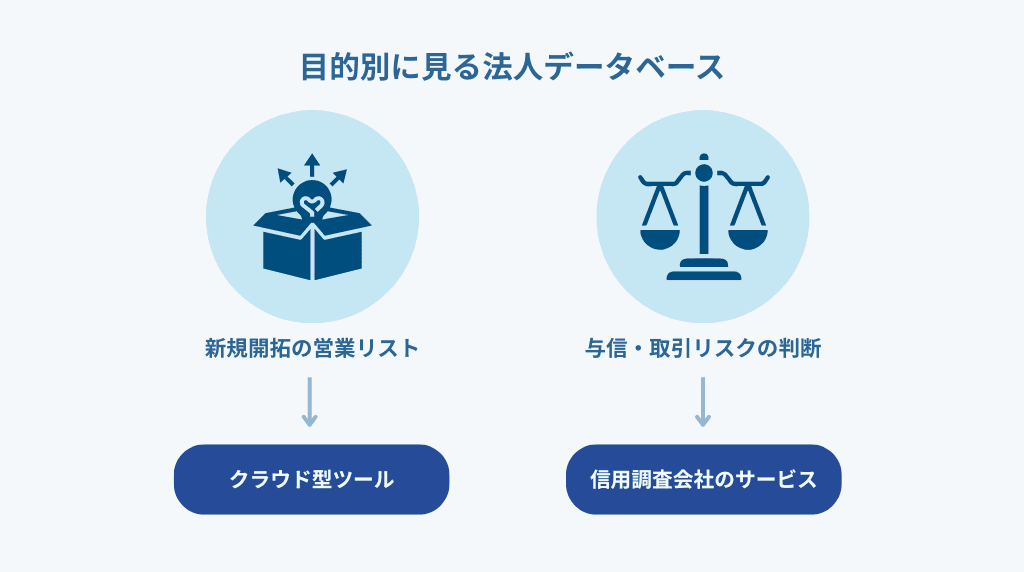 目的別に見る法人データベース

新規開拓の営業リスト

クラウド型ツール

与信・取引リスクの判断

信用調査会社のサービス